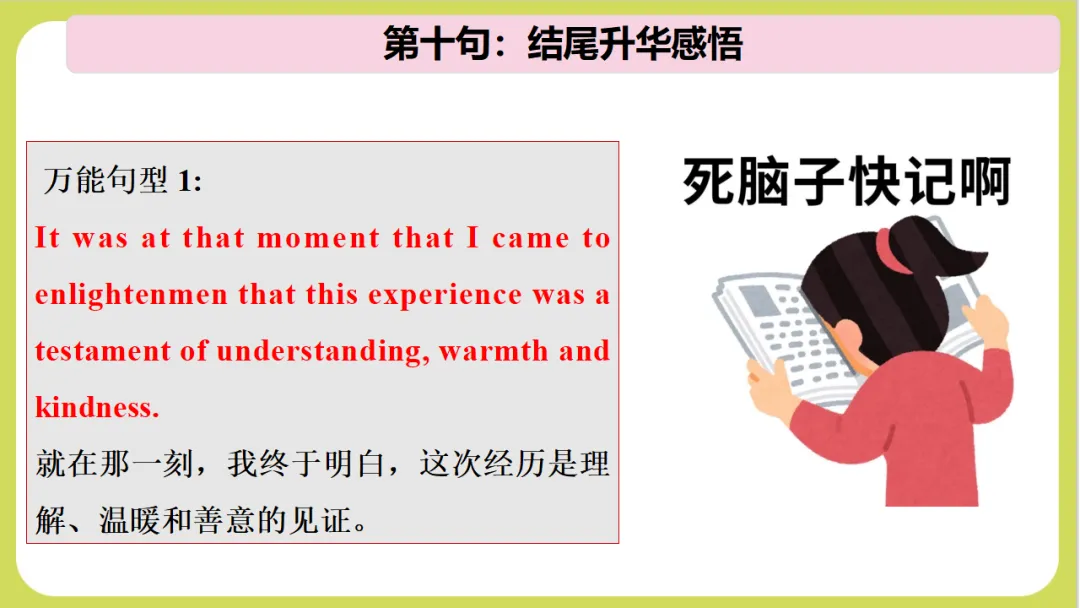 第十句：结尾升华感悟

万能句型 1:
It was at that moment that I came to enlightenmen that this experience was a testament of understanding, warmth and kindness.
就在那一刻，我终于明白，这次经历是理解、温暖和善意的见证。

死脑子快记啊